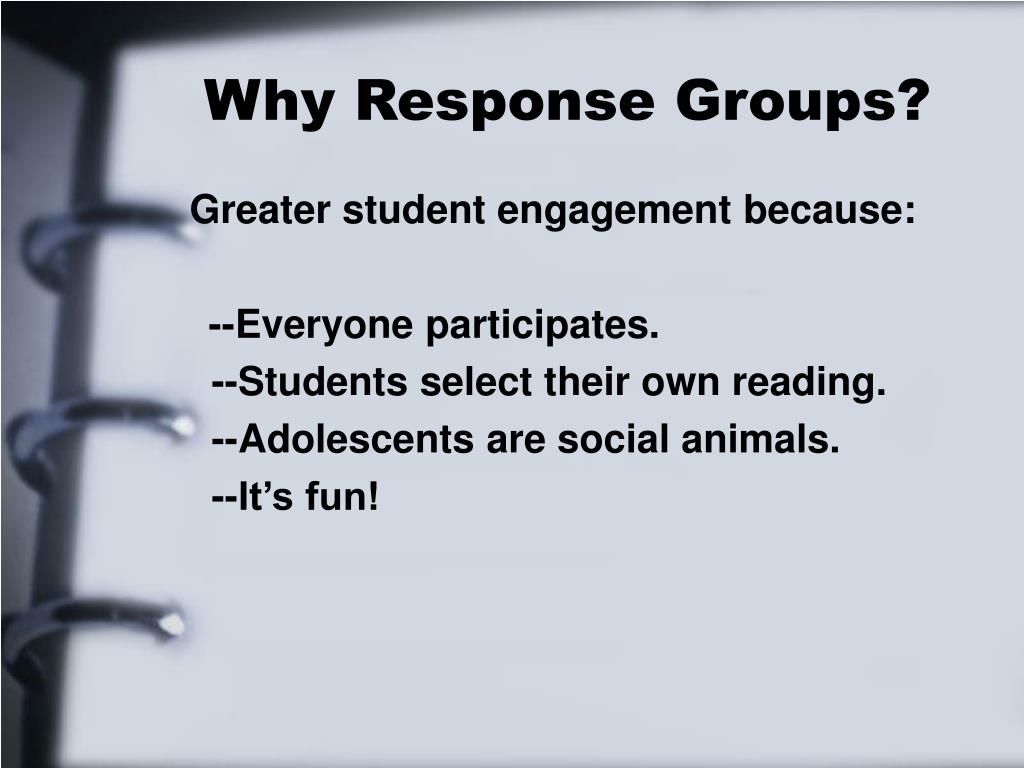 Why Response Groups?

Greater student engagement because:

--Everyone participates.
--Students select their own reading.
--Adolescents are social animals.
--It’s fun!